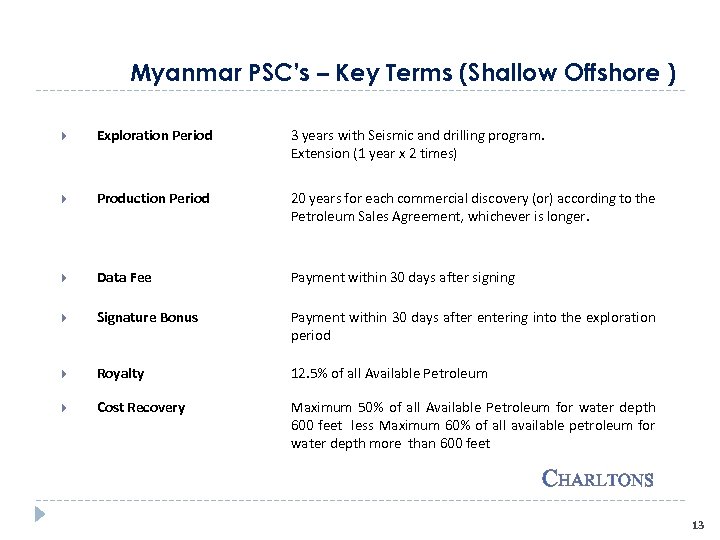 Myanmar PSC's – Key Terms (Shallow Offshore )

Exploration Period
3 years with Seismic and drilling program.
Extension (1 year x 2 times)

Production Period
20 years for each commercial discovery (or) according to the Petroleum Sales Agreement, whichever is longer.

Data Fee
Payment within 30 days after signing

Signature Bonus
Payment within 30 days after entering into the exploration period

Royalty
12.5% of all Available Petroleum

Cost Recovery
Maximum 50% of all Available Petroleum for water depth 600 feet less Maximum 60% of all available petroleum for water depth more than 600 feet

CHARLTONS

13